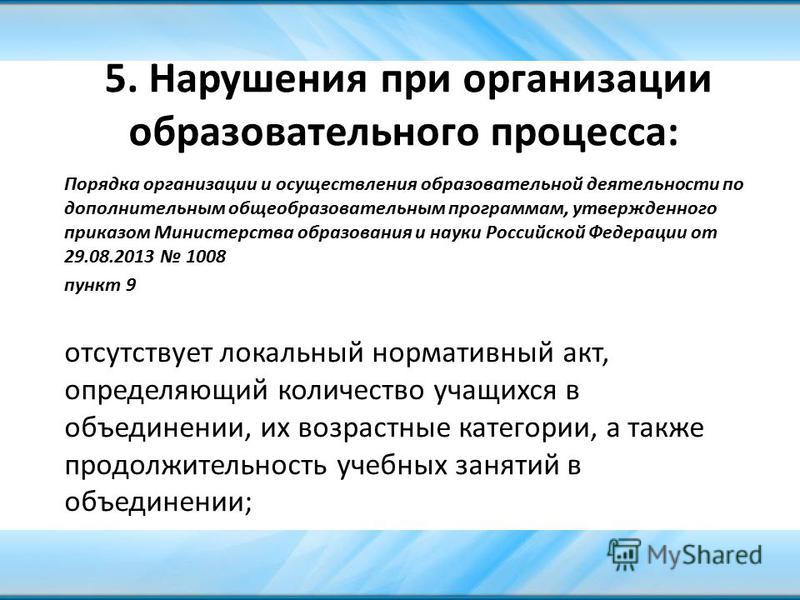 5. Нарушения при организации образовательного процесса:

Порядка организации и осуществления образовательной деятельности по дополнительным общеобразовательным программам, утвержденного приказом Министерства образования и науки Российской Федерации от 29.08.2013 № 1008

пункт 9

отсутствует локальный нормативный акт, определяющий количество учащихся в объединении, их возрастные категории, а также продолжительность учебных занятий в объединении;

MyShared